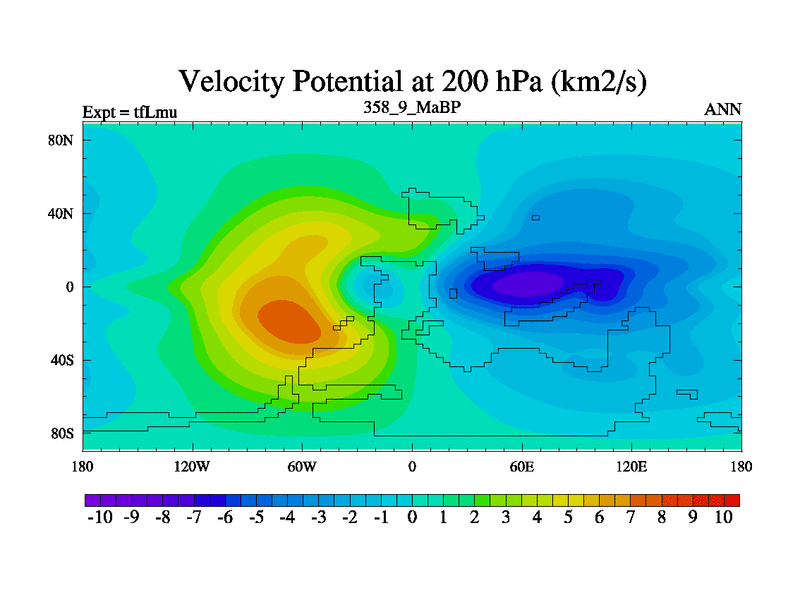 Velocity Potential at 200 hPa (km2/s)

Expt = tfLmu

358_9_MaBP

ANN

80N
40N
0
40S
80S

180
120W
60W
0
60E
120E
180

-10 -9 -8 -7 -6 -5 -4 -3 -2 -1 0 1 2 3 4 5 6 7 8 9 10